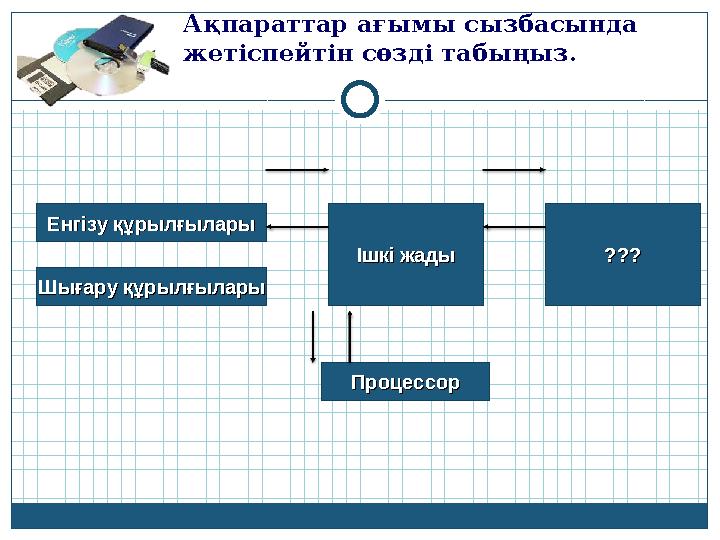 Ақпараттар ағымы сызбасында жетіспейтін сөзді табыңыз.

Енгізу құрылғылары

Шығару құрылғылары

Ішкі жады

???

Процессор